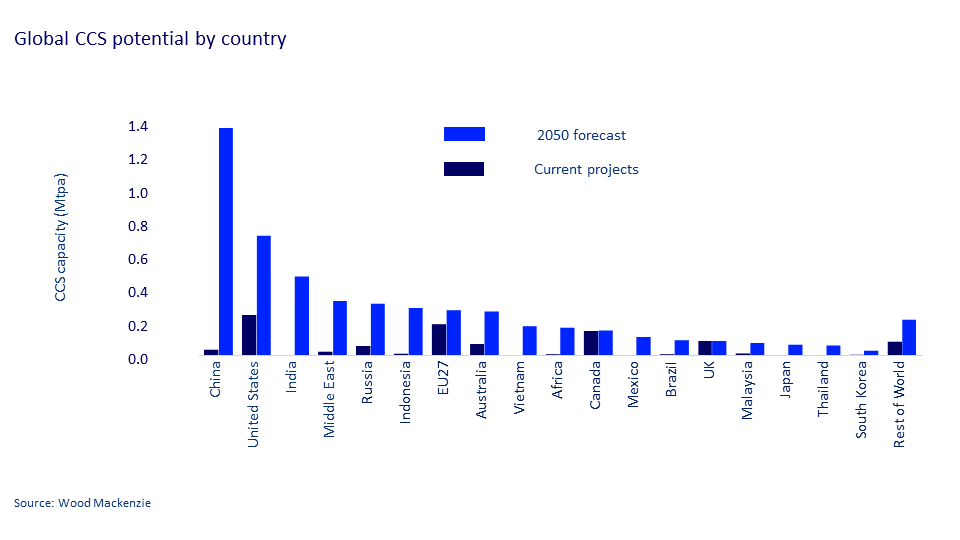 Global CCS potential by country

2050 forecast
Current projects

CCS capacity (Mtpa)

1.4
1.2
1.0
0.8
0.6
0.4
0.2
0.0

China
United States
India
Middle East
Russia
Indonesia
EU27
Australia
Vietnam
Africa
Canada
Mexico
Brazil
UK
Malaysia
Japan
Thailand
South Korea
Rest of World

Source: Wood Mackenzie